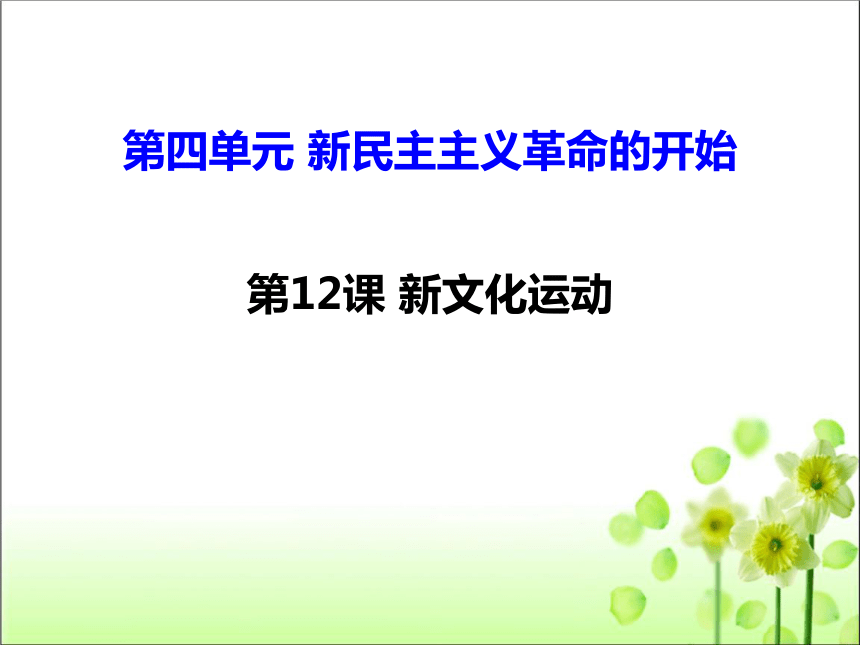 第四单元 新民主主义革命的开始

第12课 新文化运动